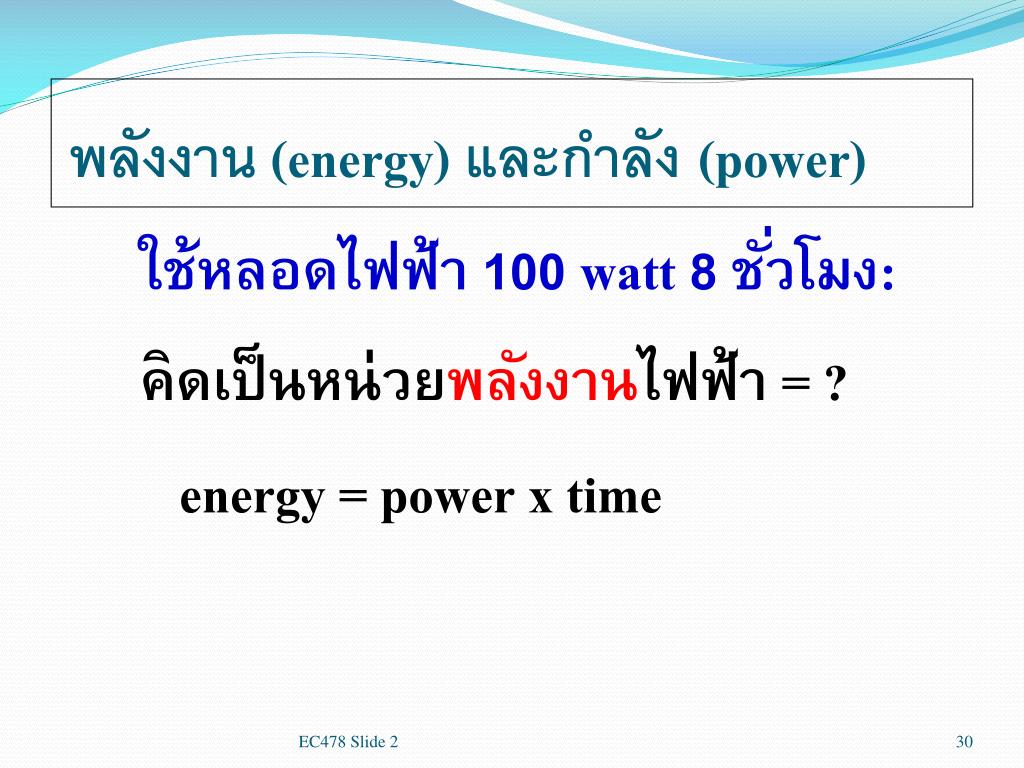 พลังงาน (energy) และกำลัง (power)

ใช้หลอดไฟฟ้า 100 watt 8 ชั่วโมง:

คิดเป็นหน่วยพลังงานไฟฟ้า = ?

energy = power x time

EC478 Slide 2

30